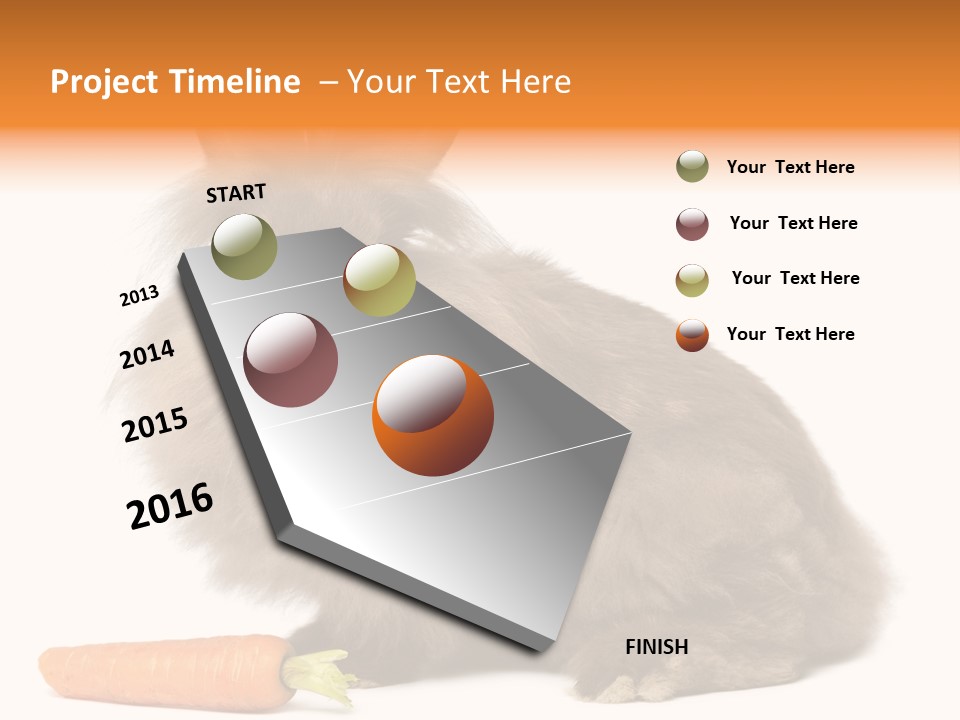 Project Timeline – Your Text Here

START

2013

2014

2015

2016

FINISH

Your Text Here

Your Text Here

Your Text Here

Your Text Here